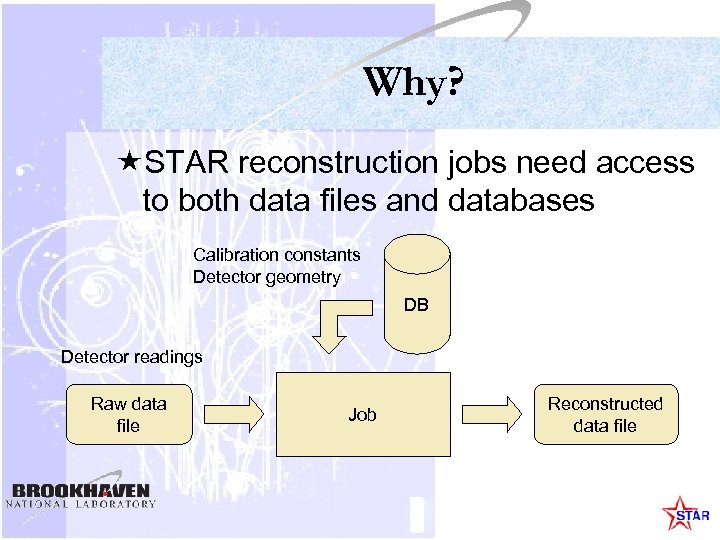 Why?

★STAR reconstruction jobs need access to both data files and databases

Calibration constants
Detector geometry

DB

Detector readings

Raw data file

Job

Reconstructed data file

BROOKHAVEN
NATIONAL LABORATORY

STAR